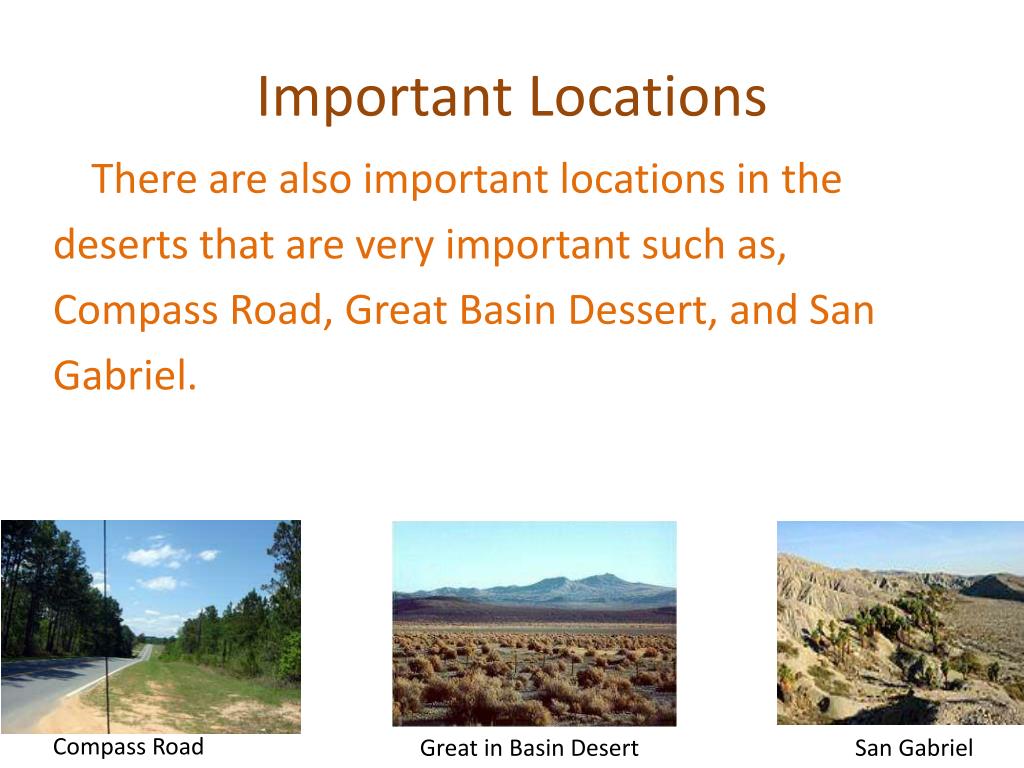 Important Locations

There are also important locations in the deserts that are very important such as, Compass Road, Great Basin Dessert, and San Gabriel.

Compass Road

Great in Basin Desert

San Gabriel